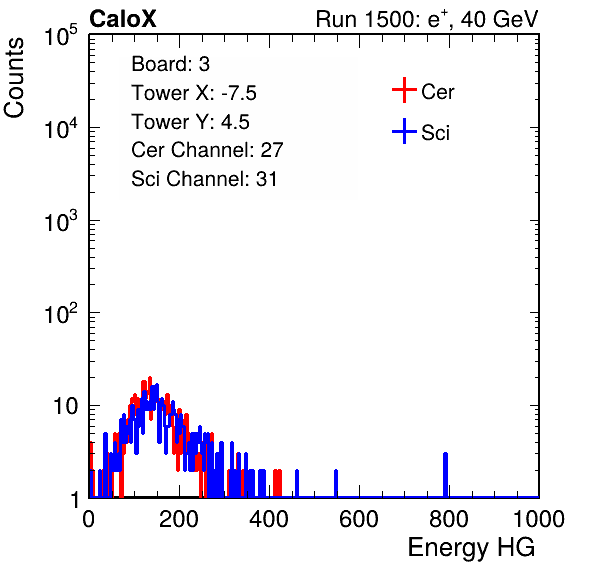 CaloX

Run 1500: $e^{+}$, 40 GeV

Counts

$10^5$

$10^4$

$10^3$

$10^2$

10

1

Board: 3
Tower X: -7.5
Tower Y: 4.5
Cer Channel: 27
Sci Channel: 31

Cer

Sci

0 200 400 600 800 1000

Energy HG